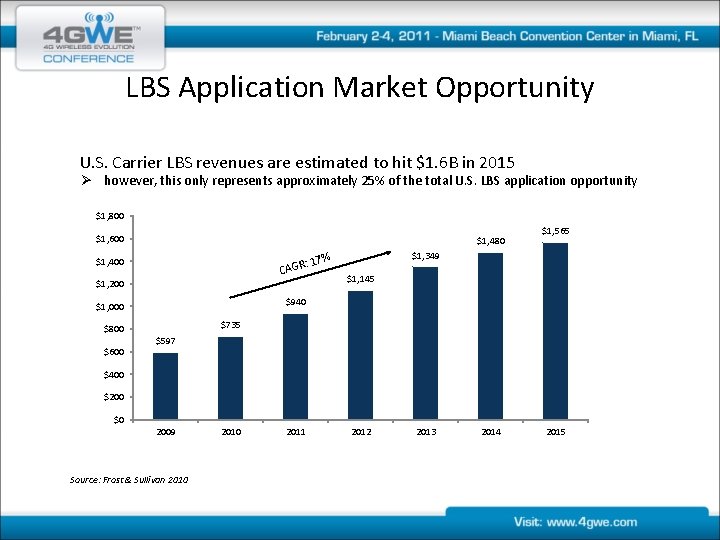 4GWE™
4G WIRELESS EVOLUTION
CONFERENCE

February 2-4, 2011 - Miami Beach Convention Center in Miami, FL

LBS Application Market Opportunity

U.S. Carrier LBS revenues are estimated to hit \$1.6B in 2015

➢ however, this only represents approximately 25% of the total U.S. LBS application opportunity

\$1,800
\$1,600
\$1,400
\$1,200
\$1,000
\$800
\$600
\$400
\$200
\$0

CAGR: 17%

\$597
\$735
\$940
\$1,145
\$1,349
\$1,480
\$1,565

2009
2010
2011
2012
2013
2014
2015

Source: Frost & Sullivan 2010

Visit: www.4gwe.com